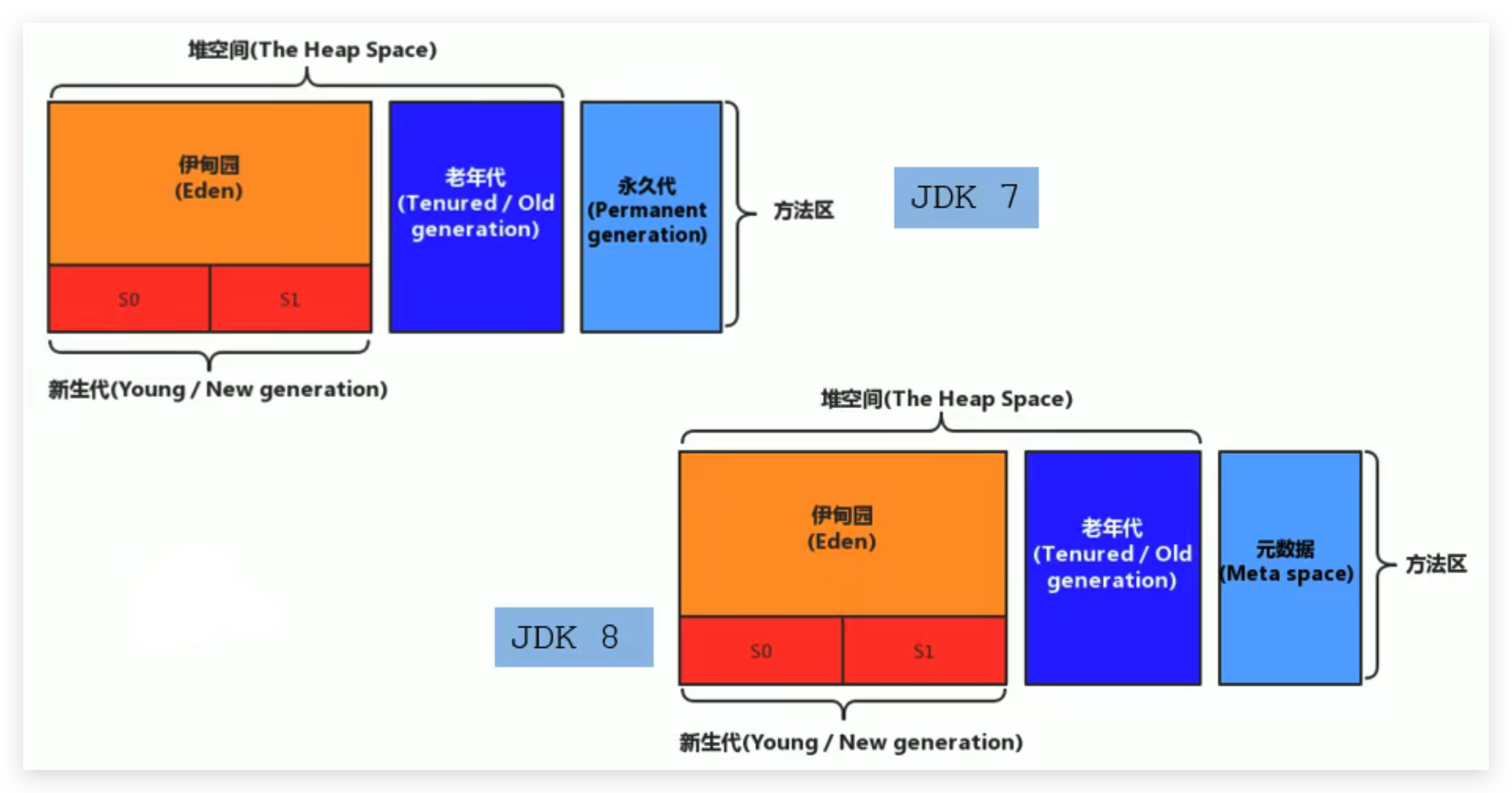 堆空间(The Heap Space)

伊甸园
(Eden)

S0

S1

老年代
(Tenured / Old generation)

永久代
(Permanent generation)

方法区

JDK 7

新生代(Young / New generation)

堆空间(The Heap Space)

伊甸园
(Eden)

S0

S1

老年代
(Tenured / Old generation)

元数据
(Meta space)

方法区

JDK 8

新生代(Young / New generation)